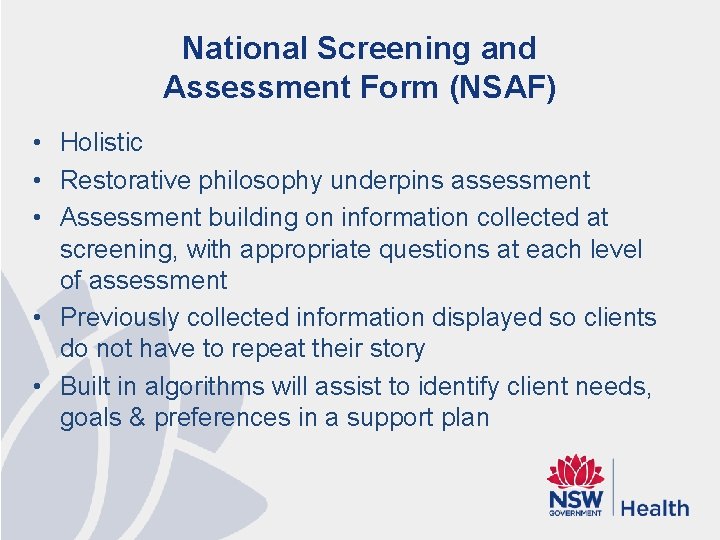 National Screening and Assessment Form (NSAF)

• Holistic
• Restorative philosophy underpins assessment
• Assessment building on information collected at screening, with appropriate questions at each level of assessment
• Previously collected information displayed so clients do not have to repeat their story
• Built in algorithms will assist to identify client needs, goals & preferences in a support plan

NSW GOVERNMENT Health